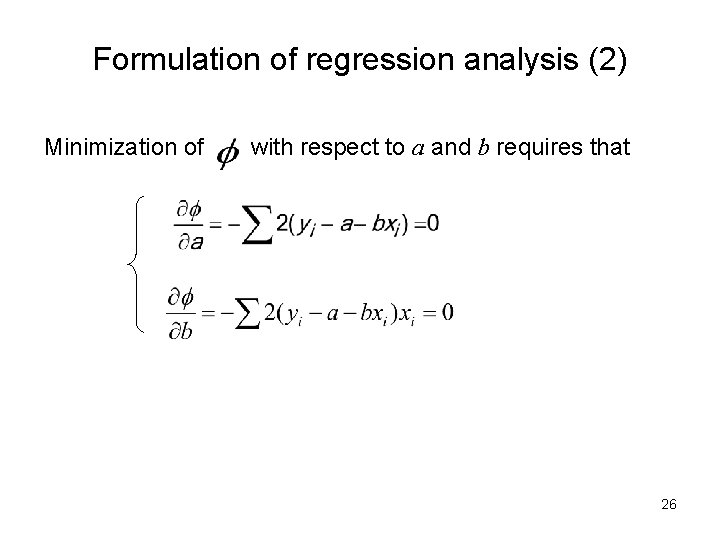 Formulation of regression analysis (2)

Minimization of $\phi$ with respect to $a$ and $b$ requires that

$\begin{cases} \frac{\partial \phi}{\partial a} = -\sum 2(y_i - a - bx_i) = 0 \\ \frac{\partial \phi}{\partial b} = -\sum 2(y_i - a - bx_i)x_i = 0 \end{cases}$

26